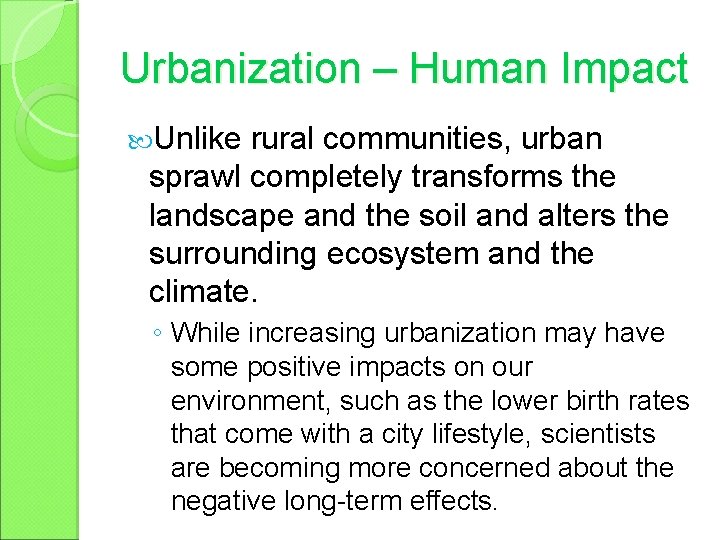 Urbanization – Human Impact

Unlike rural communities, urban sprawl completely transforms the landscape and the soil and alters the surrounding ecosystem and the climate.

◦ While increasing urbanization may have some positive impacts on our environment, such as the lower birth rates that come with a city lifestyle, scientists are becoming more concerned about the negative long-term effects.